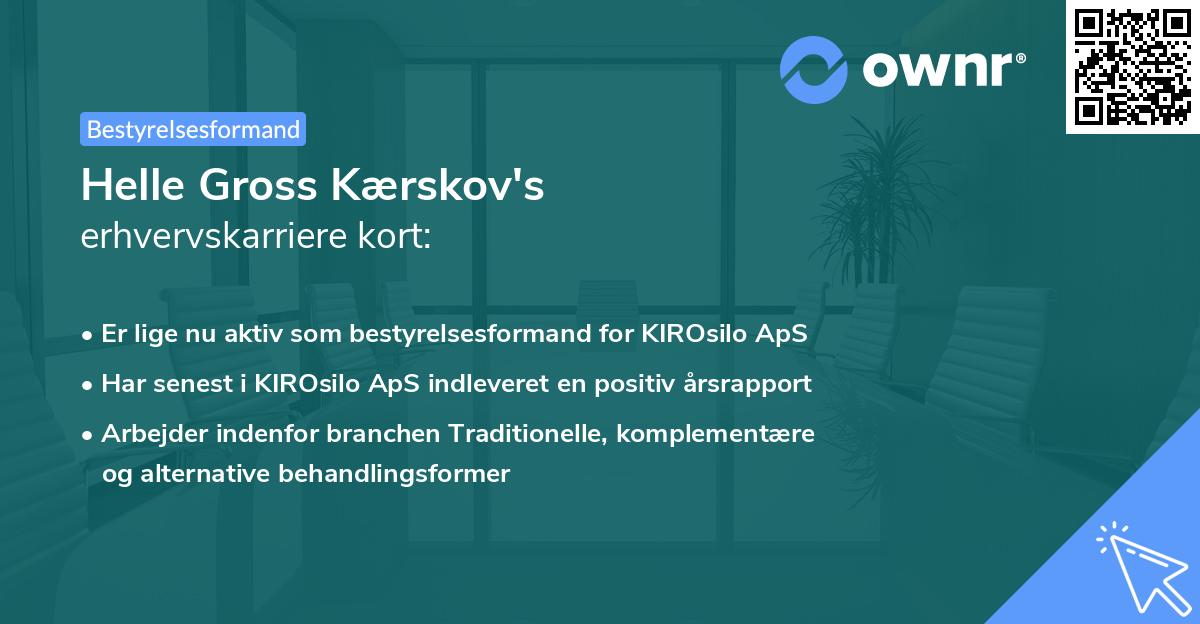 ownr®

Bestyrelsesformand

Helle Gross Kærskov's
erhvervskarriere kort:

• Er lige nu aktiv som bestyrelsesformand for KIROsilo ApS
• Har senest i KIROsilo ApS indleveret en positiv årsrapport
• Arbejder indenfor branchen Traditionelle, komplementære og alternative behandlingsformer